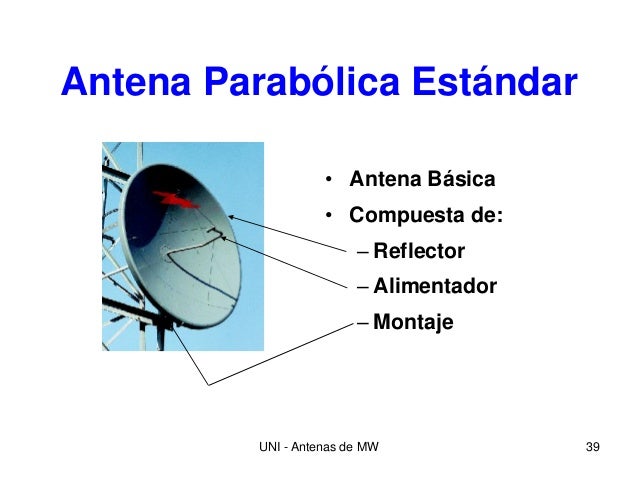 Antena Parabólica Estándar

• Antena Básica
• Compuesta de:
– Reflector
– Alimentador
– Montaje

UNI - Antenas de MW

39